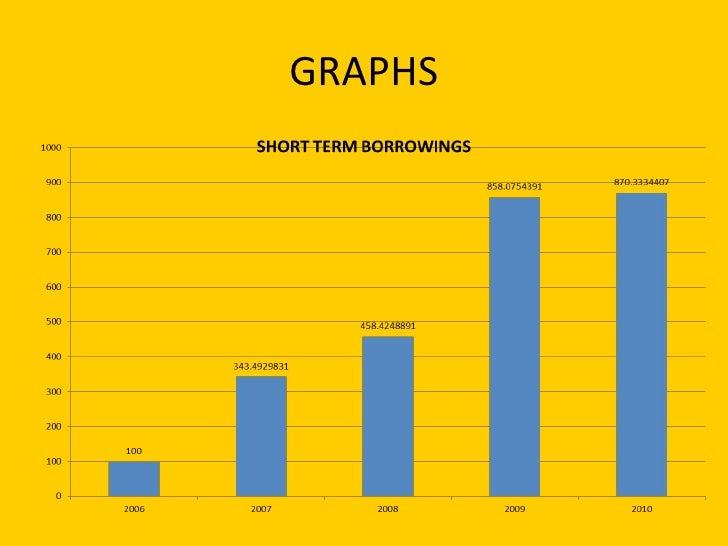 GRAPHS

SHORT TERM BORROWINGS

1000
900
800
700
600
500
400
300
200
100
0

100
343.4929831
458.4248891
858.0754391
870.3334407

2006
2007
2008
2009
2010